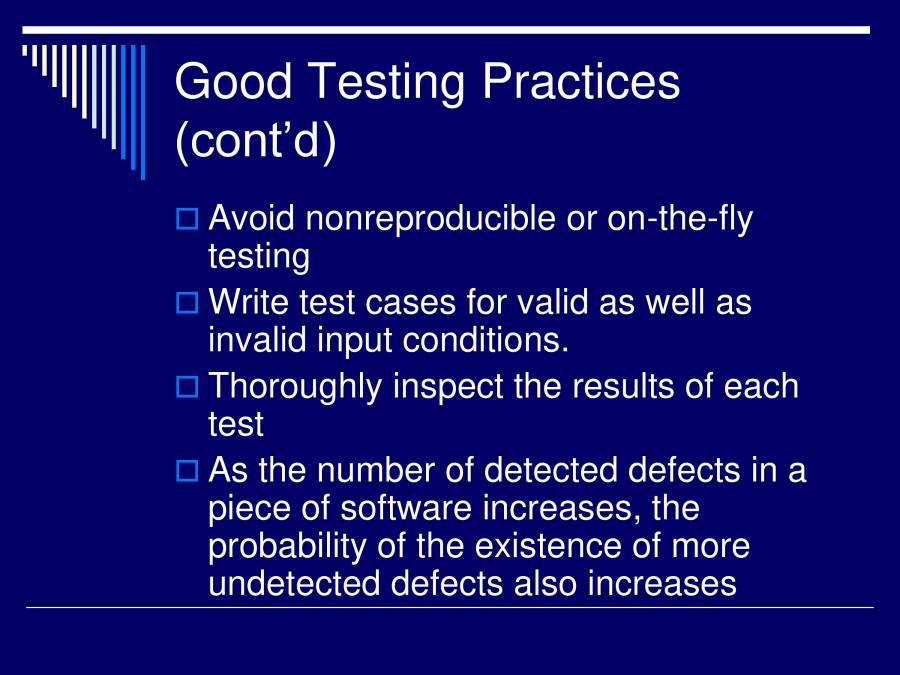 Good Testing Practices (cont’d)

□ Avoid nonreproducible or on-the-fly testing

□ Write test cases for valid as well as invalid input conditions.

□ Thoroughly inspect the results of each test

□ As the number of detected defects in a piece of software increases, the probability of the existence of more undetected defects also increases